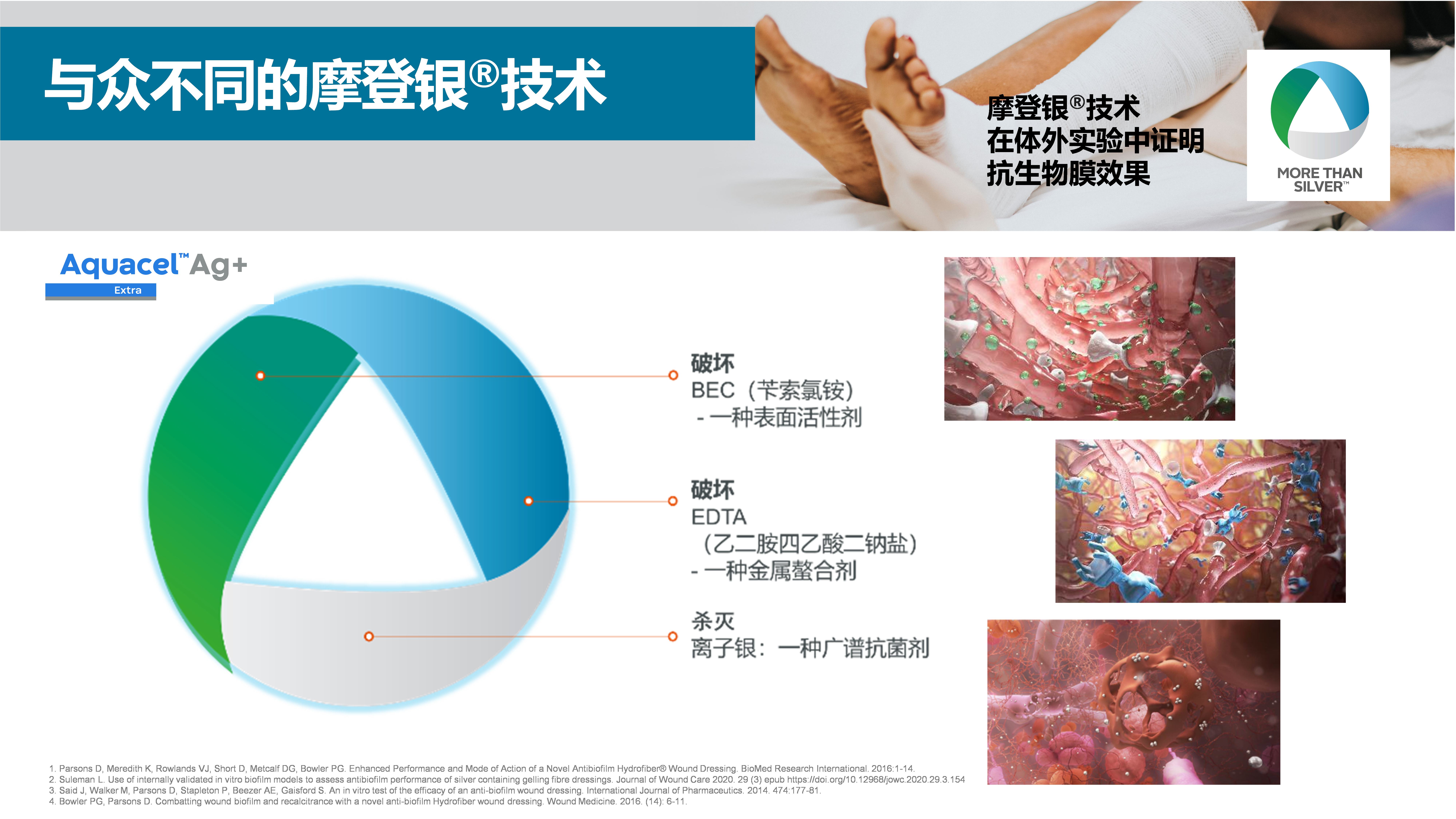 与众不同的摩登银®技术

摩登银®技术
在体外实验中证明
抗生物膜效果

MORE THAN SILVER™

Aquacel™ Ag+
Extra

破坏
BEC（苄索氯铵）
- 一种表面活性剂

破坏
EDTA
（乙二胺四乙酸二钠盐）
- 一种金属螯合剂

杀灭
离子银：一种广谱抗菌剂

1. Parsons D, Meredith K, Rowlands VJ, Short D, Metcalf DG, Bowler PG. Enhanced Performance and Mode of Action of a Novel Antibiofilm Hydrofiber® Wound Dressing. BioMed Research International. 2016:1-14.
2. Suleman L. Use of internally validated in vitro biofilm models to assess antibiofilm performance of silver containing gelling fibre dressings. Journal of Wound Care 2020. 29 (3) epub https://doi.org/10.12968/jowc.2020.29.3.154
3. Said J, Walker M, Parsons D, Stapleton P, Beezer AE, Gaisford S. An in vitro test of the efficacy of an anti-biofilm wound dressing. International Journal of Pharmaceutics. 2014. 474:177-81.
4. Bowler PG, Parsons D. Combatting wound biofilm and recalcitrance with a novel anti-biofilm Hydrofiber wound dressing. Wound Medicine. 2016. (14): 6-11.